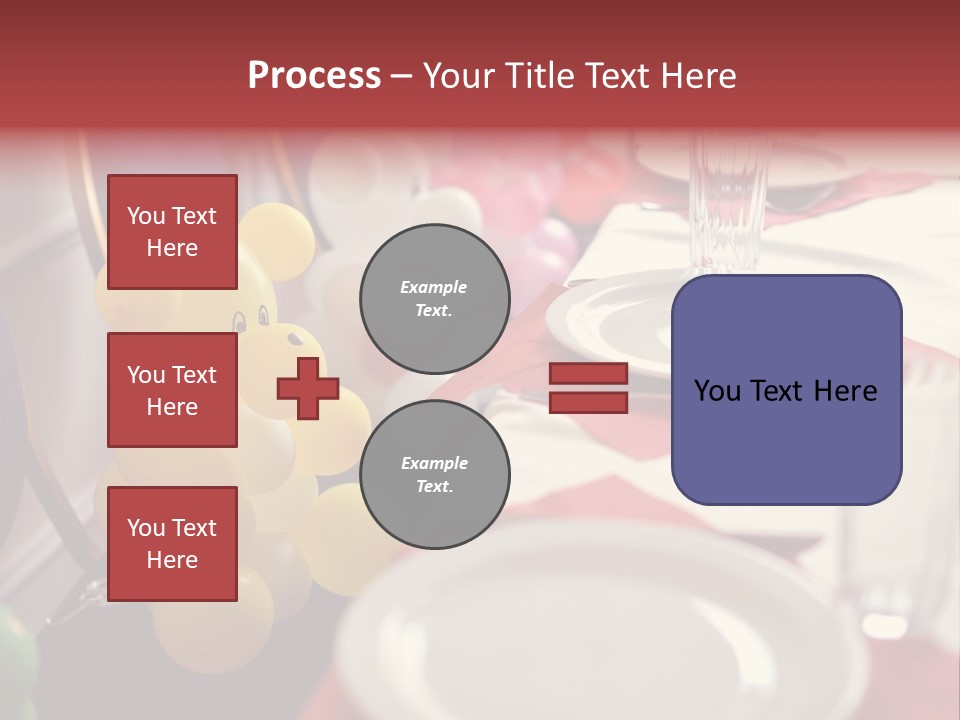 Process – Your Title Text Here

You Text Here

You Text Here

You Text Here

Example Text.

Example Text.

You Text Here